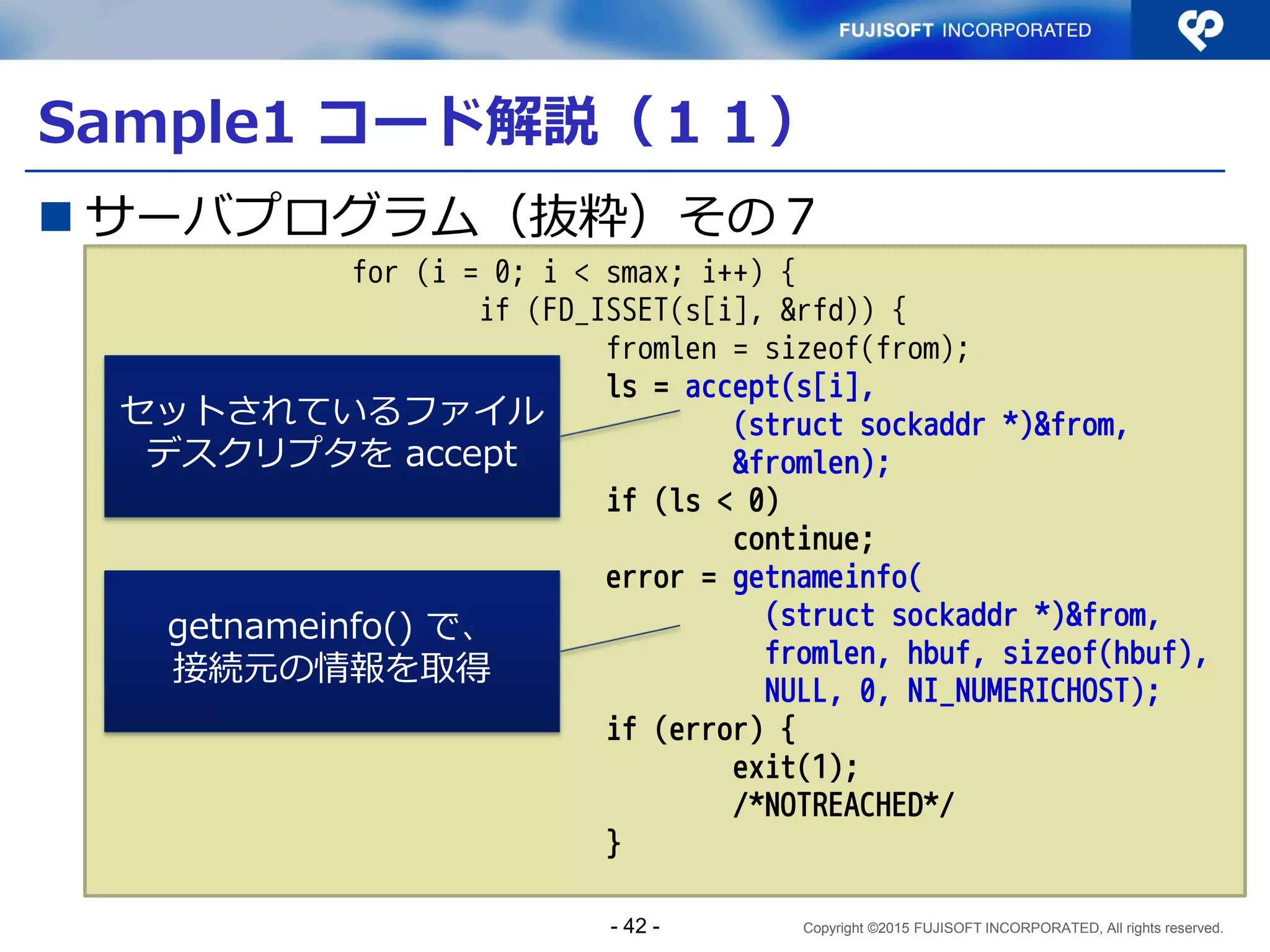 FUJISOFT INCORPORATED

Sample1 コード解説（１１）

■ サーバプログラム（抜粋）その７

for (i = 0; i < smax; i++) {
if (FD_ISSET(s[i], &rfd)) {
fromlen = sizeof(from);
ls = accept(s[i],
(struct sockaddr *)&from,
&fromlen);
if (ls < 0)
continue;
error = getnameinfo(
(struct sockaddr *)&from,
fromlen, hbuf, sizeof(hbuf),
NULL, 0, NI_NUMERICHOST);
if (error) {
exit(1);
/*NOTREACHED*/
}

セットされているファイルデスクリプタを accept

getnameinfo() で、接続元の情報を取得

- 42 -

Copyright ©2015 FUJISOFT INCORPORATED, All rights reserved.